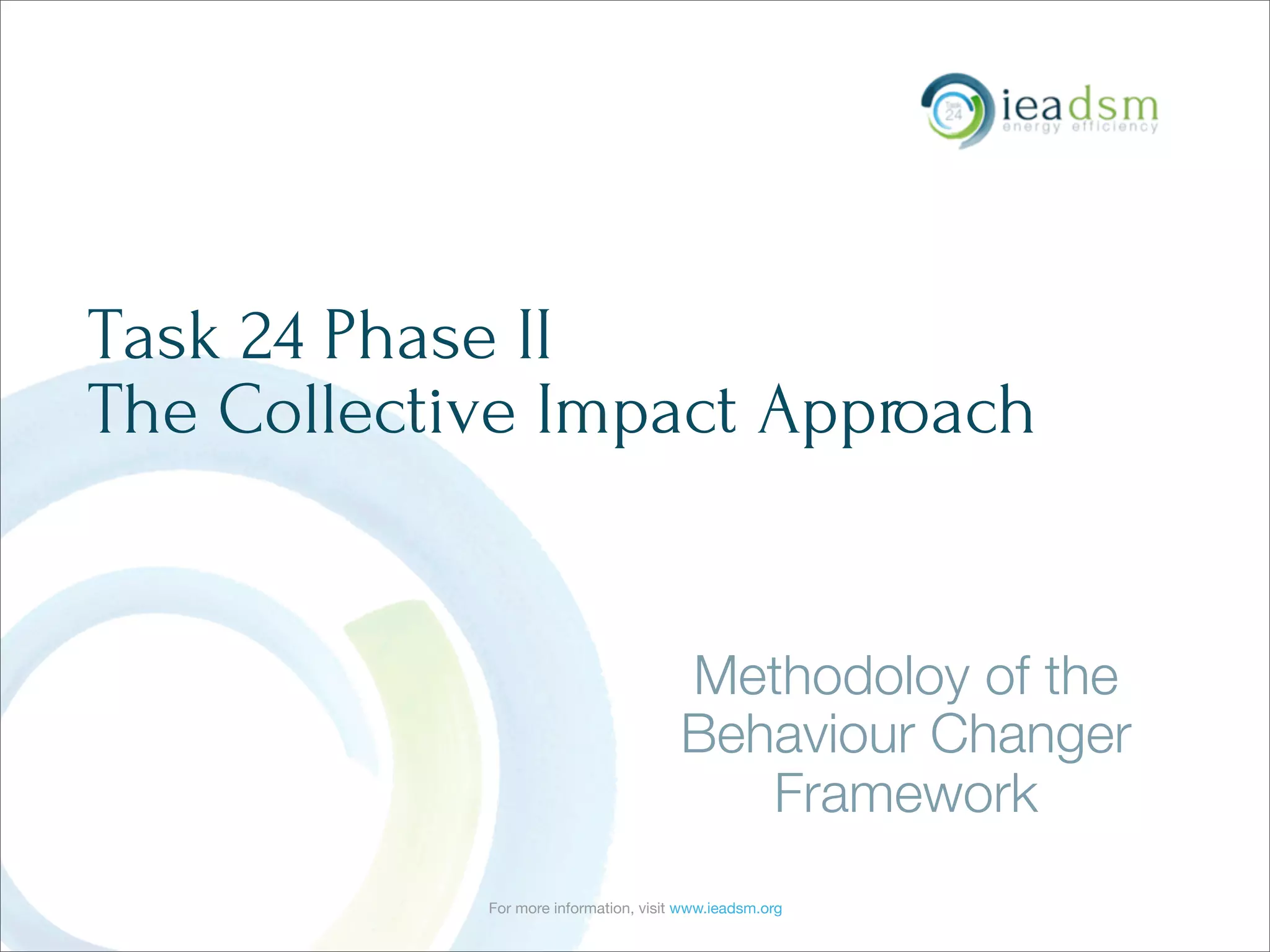 Task 24

ieadsm
energy efficiency

Task 24 Phase II
The Collective Impact Approach

Methodoloy of the Behaviour Changer Framework

For more information, visit www.ieadsm.org